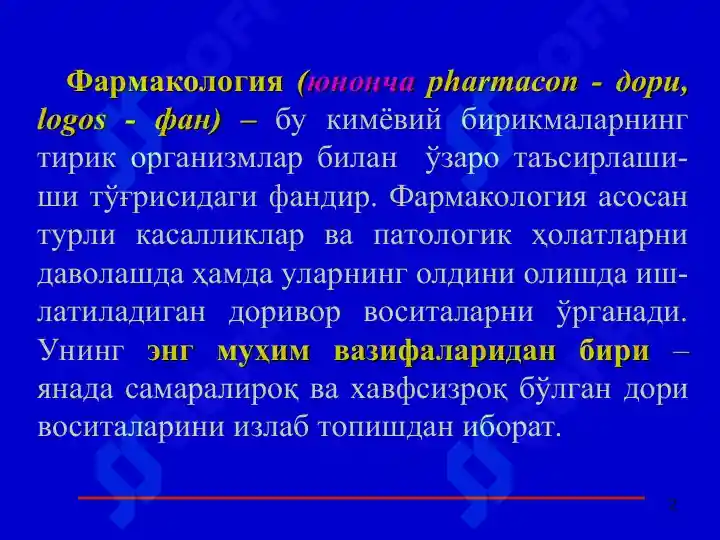 Фармакология (юнонча pharmacon - дори, logos - фан) – бу кимёвий бирикмаларнинг тирик организмлар билан ўзаро таъсирлашиши тўғрисидаги фандир. Фармакология асосан турли касалликлар ва патологик ҳолатларни даволашда ҳамда уларнинг олдини олишда ишлатиладиган доривор воситаларни ўрганади. Унинг энг муҳим вазифаларидан бири – янада самаралироқ ва хавфсизроқ бўлган дори воситаларини излаб топишдан иборат.

2